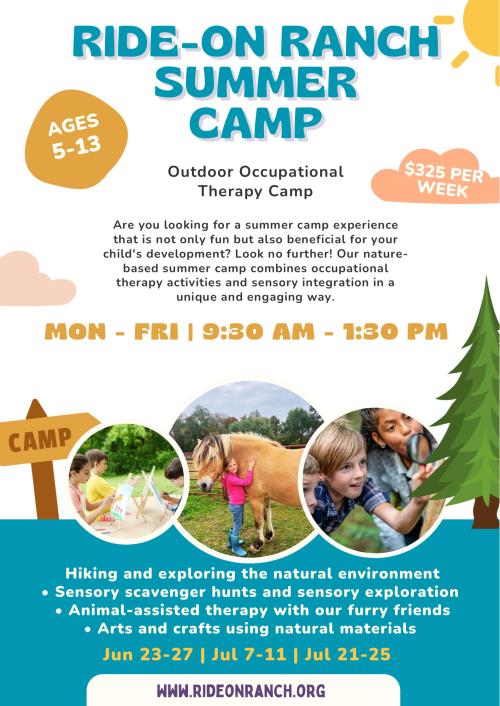 RIDE-ON RANCH SUMMER CAMP

AGES 5-13

Outdoor Occupational Therapy Camp

$325 PER WEEK

Are you looking for a summer camp experience that is not only fun but also beneficial for your child's development? Look no further! Our nature-based summer camp combines occupational therapy activities and sensory integration in a unique and engaging way.

MON - FRI | 9:30 AM - 1:30 PM

CAMP

Hiking and exploring the natural environment
• Sensory scavenger hunts and sensory exploration
• Animal-assisted therapy with our furry friends
• Arts and crafts using natural materials

Jun 23-27 | Jul 7-11 | Jul 21-25

WWW.RIDEONRANCH.ORG